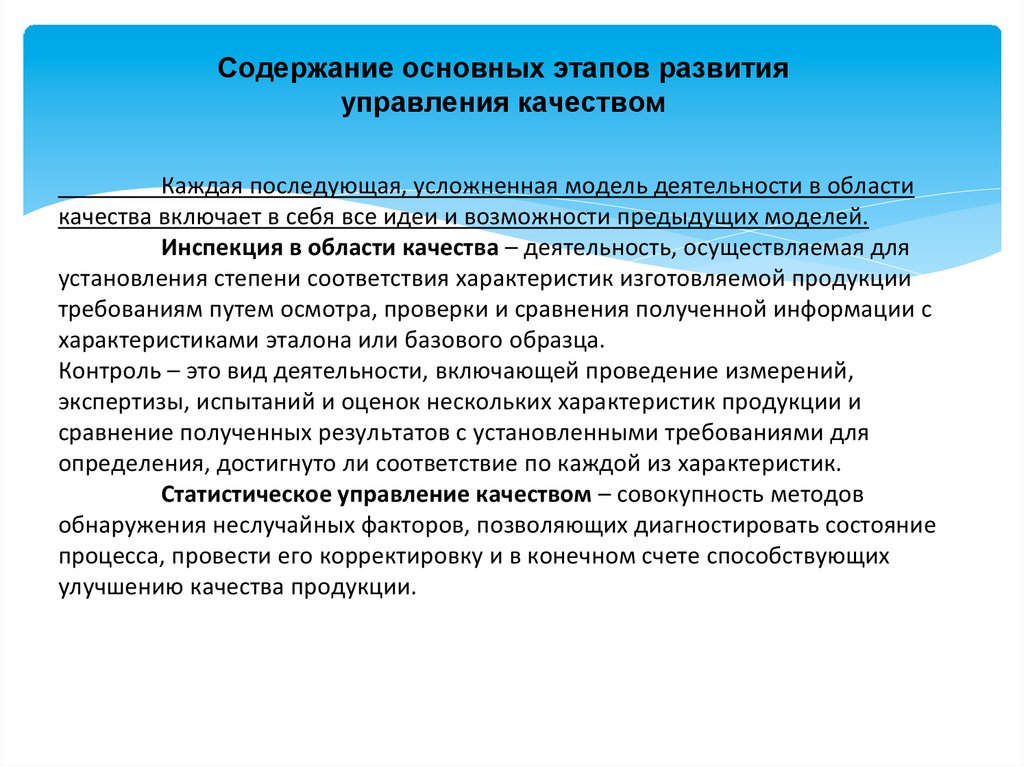 Содержание основных этапов развития управления качеством

Каждая последующая, усложненная модель деятельности в области качества включает в себя все идеи и возможности предыдущих моделей.

Инспекция в области качества – деятельность, осуществляемая для установления степени соответствия характеристик изготовляемой продукции требованиям путем осмотра, проверки и сравнения полученной информации с характеристиками эталона или базового образца.

Контроль – это вид деятельности, включающей проведение измерений, экспертизы, испытаний и оценок нескольких характеристик продукции и сравнение полученных результатов с установленными требованиями для определения, достигнуто ли соответствие по каждой из характеристик.

Статистическое управление качеством – совокупность методов обнаружения неслучайных факторов, позволяющих диагностировать состояние процесса, провести его корректировку и в конечном счете способствующих улучшению качества продукции.